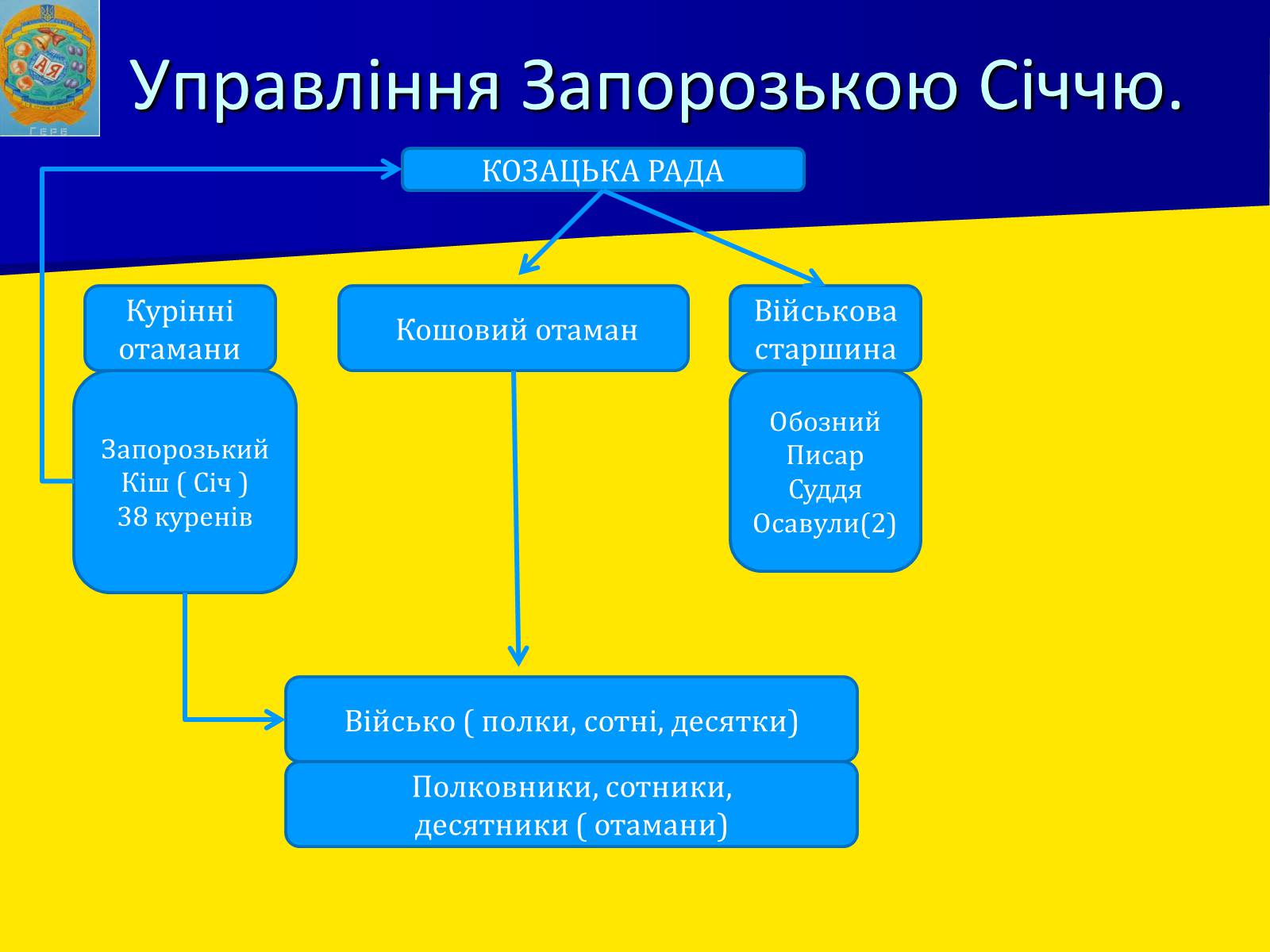 АЯ
Герб

Управління Запорозькою Січчю.

КОЗАЦЬКА РАДА

Курінні отамани

Кошовий отаман

Військова старшина

Запорозький Кіш ( Січ ) 38 куренів

Обозний
Писар
Суддя
Осавули(2)

Військо ( полки, сотні, десятки)

Полковники, сотники, десятники ( отамани)